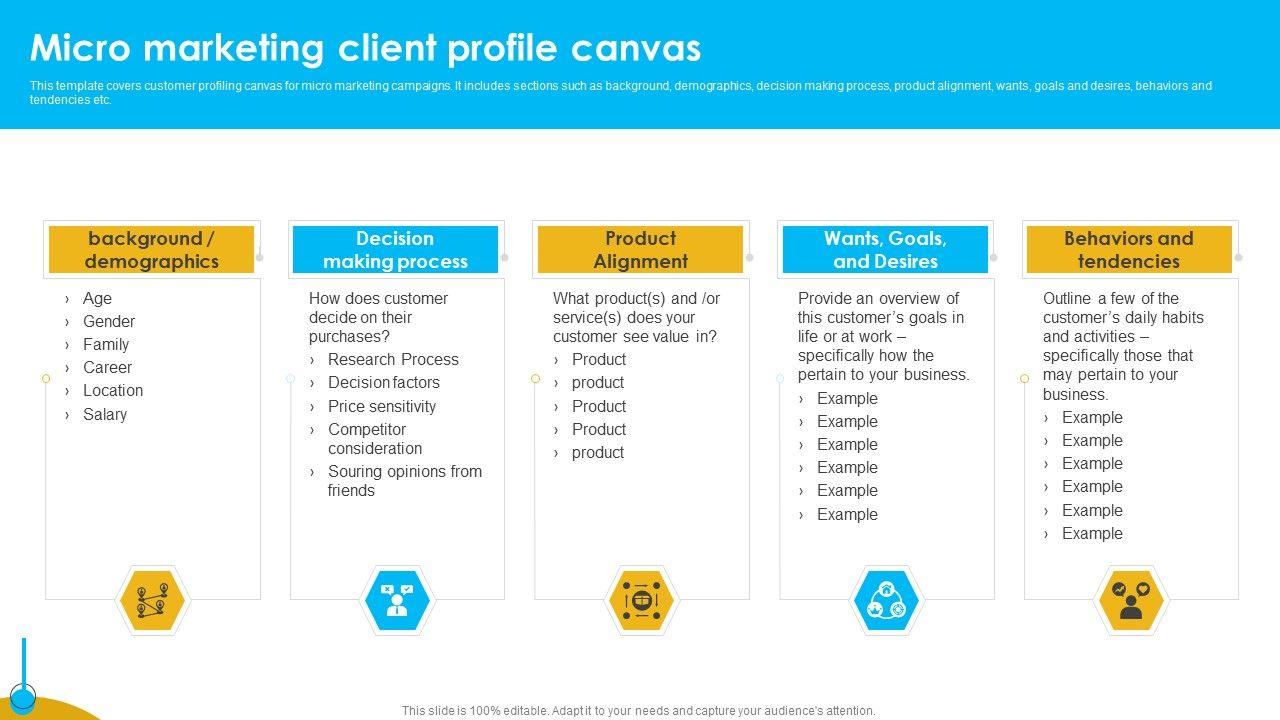 Micro marketing client profile canvas

This template covers customer profiling canvas for micro marketing campaigns. It includes sections such as background, demographics, decision making process, product alignment, wants, goals and desires, behaviors and tendencies etc.

background / demographics

› Age
› Gender
› Family
› Career
› Location
› Salary

Decision making process

How does customer decide on their purchases?
› Research Process
› Decision factors
› Price sensitivity
› Competitor consideration
› Souring opinions from friends

Product Alignment

What product(s) and /or service(s) does your customer see value in?
› Product
› product
› Product
› Product
› product

Wants, Goals, and Desires

Provide an overview of this customer's goals in life or at work – specifically how the pertain to your business.
› Example
› Example
› Example
› Example
› Example
› Example

Behaviors and tendencies

Outline a few of the customer's daily habits and activities – specifically those that may pertain to your business.
› Example
› Example
› Example
› Example
› Example
› Example

This slide is 100% editable. Adapt it to your needs and capture your audience's attention.